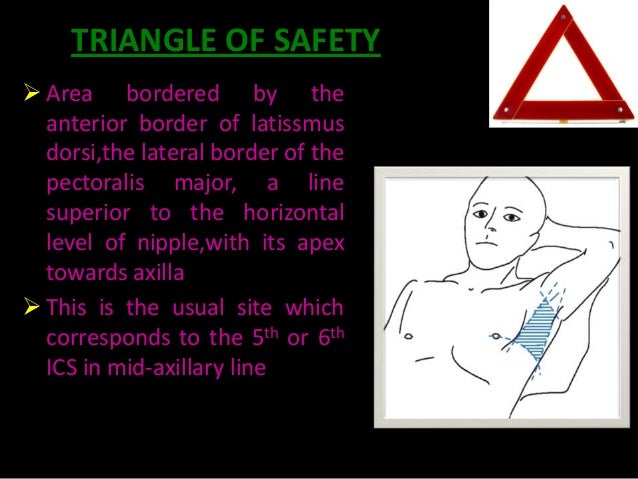 TRIANGLE OF SAFETY

➢ Area bordered by the anterior border of latissmus dorsi,the lateral border of the pectoralis major, a line superior to the horizontal level of nipple,with its apex towards axilla

➢ This is the usual site which corresponds to the 5$^{th}$ or 6$^{th}$ ICS in mid-axillary line